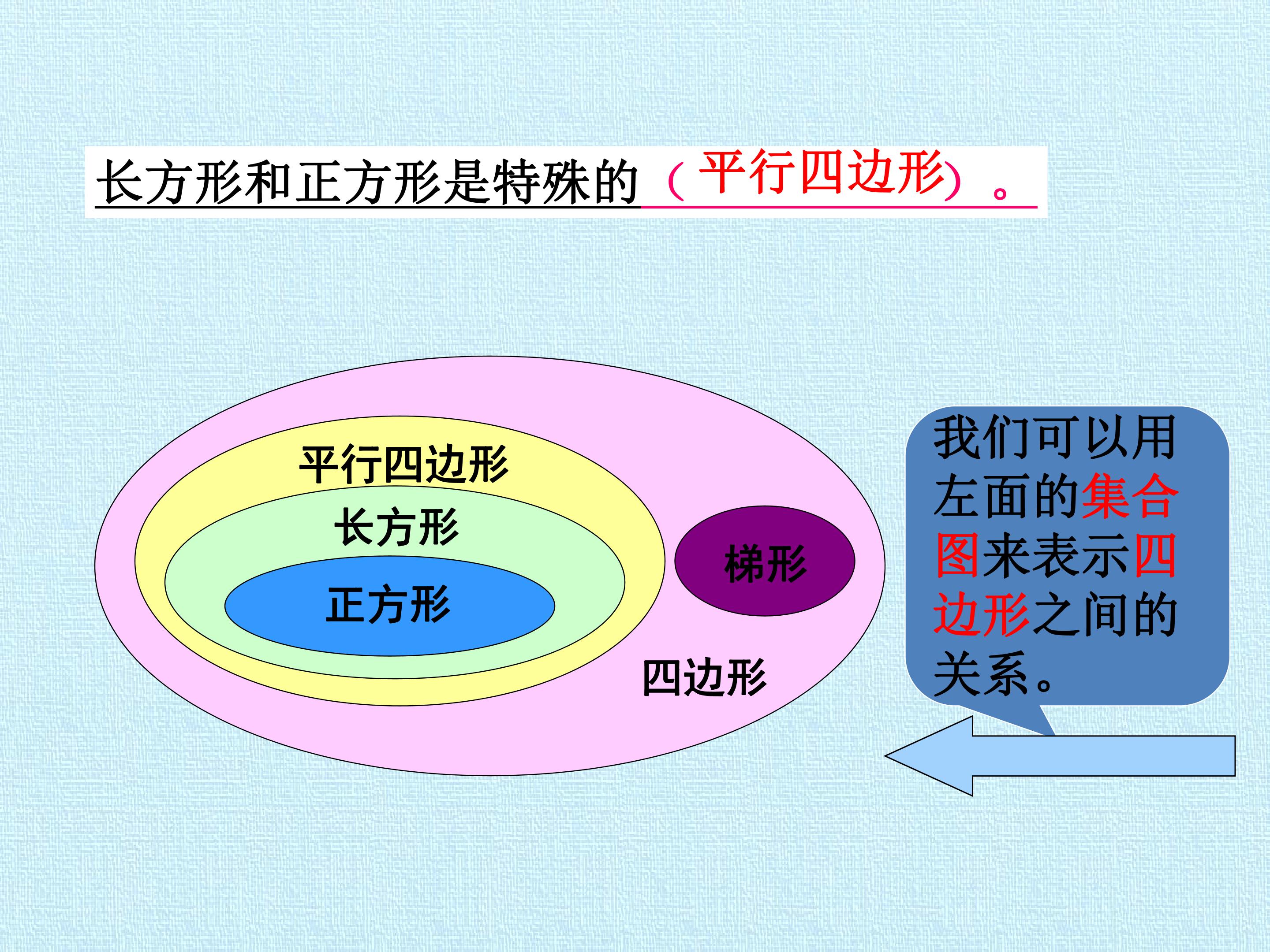 长方形和正方形是特殊的（平行四边形）。

平行四边形
长方形
正方形
梯形
四边形

我们可以用左面的集合图来表示四边形之间的关系。